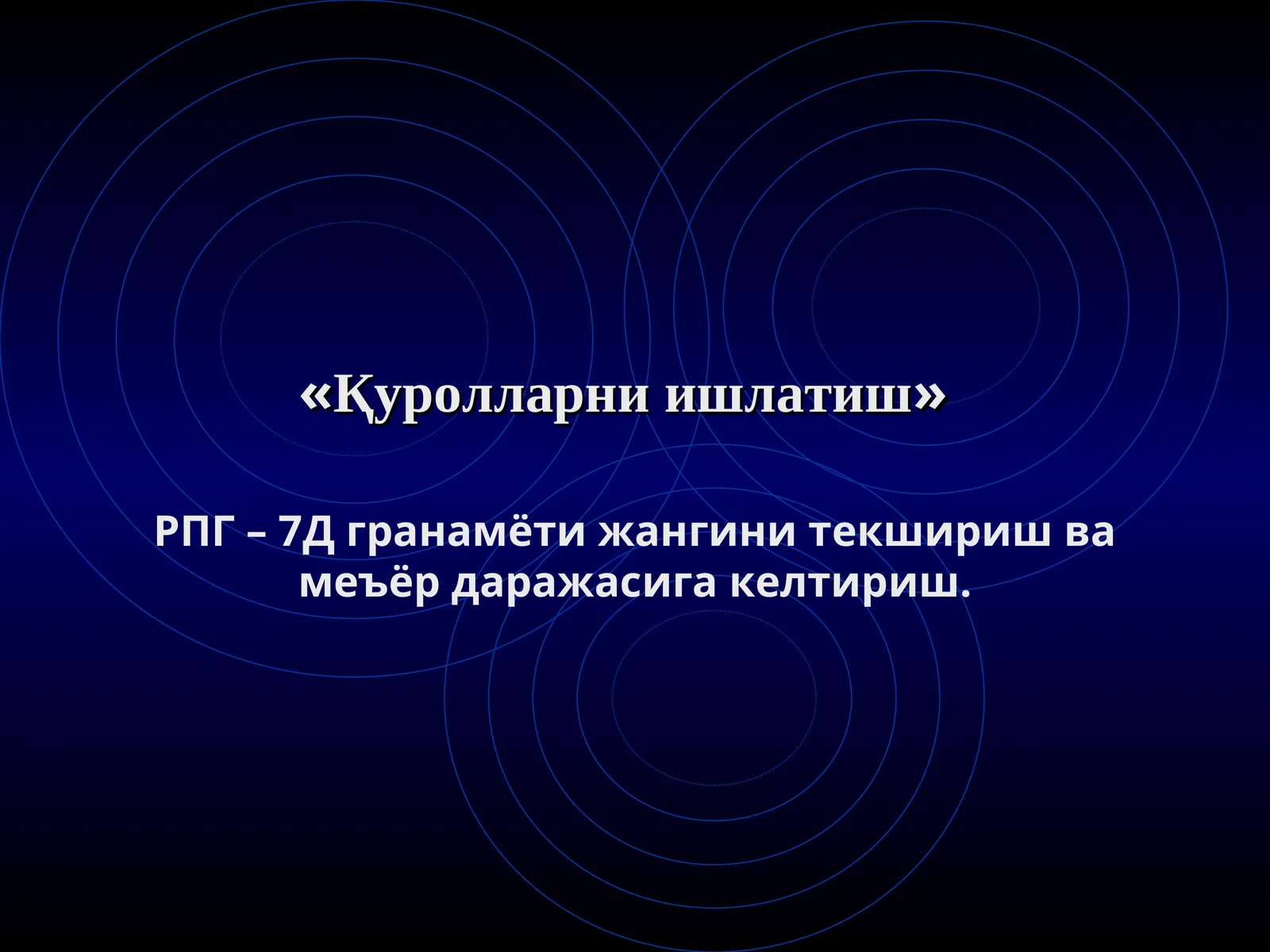 «Қуролларни ишлатиш»

РПГ – 7Д гранамёти жангини текшириш ва меъёр даражасига келтириш.